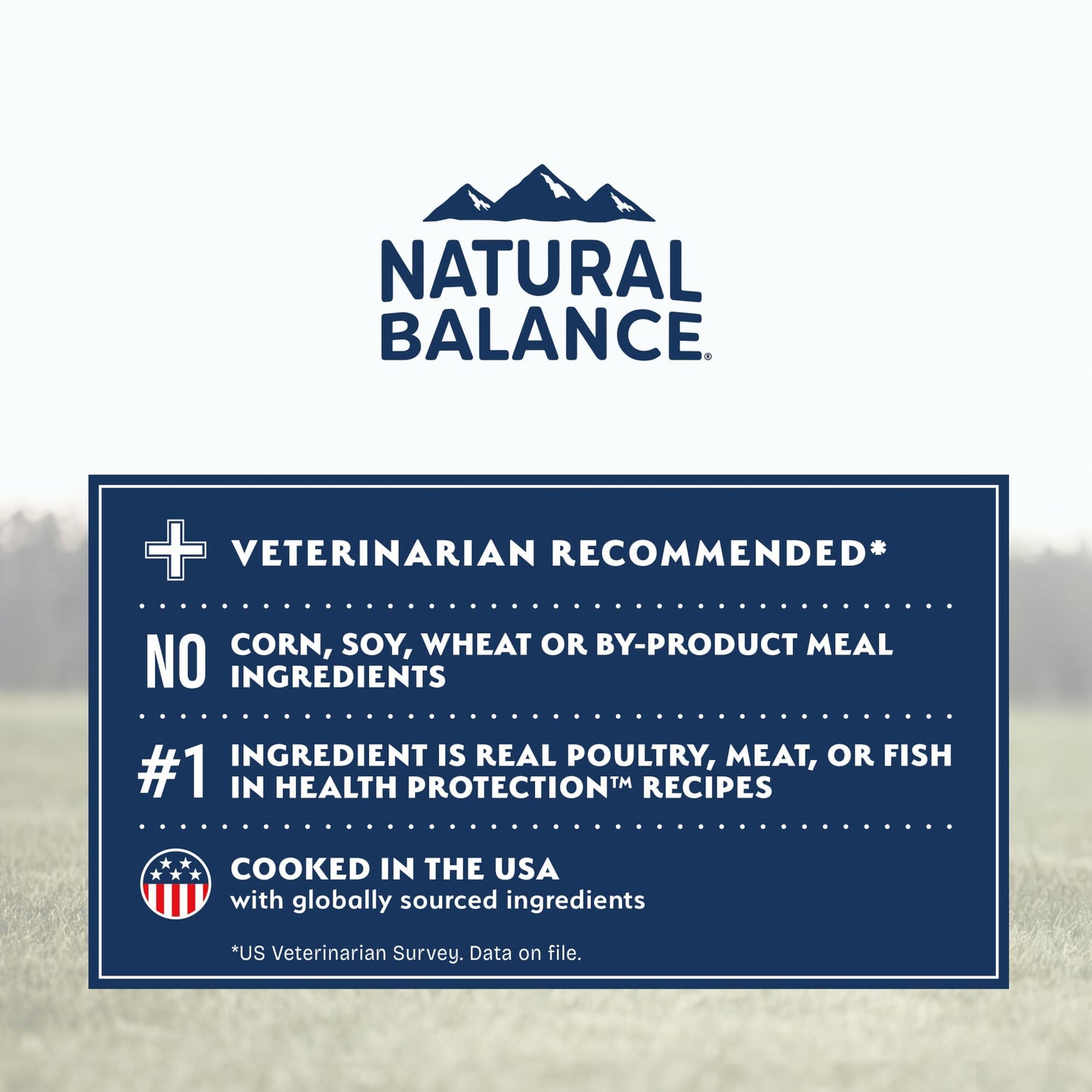 NATURAL BALANCE®

VETERINARIAN RECOMMENDED*

NO CORN, SOY, WHEAT OR BY-PRODUCT MEAL INGREDIENTS

#1 INGREDIENT IS REAL POULTRY, MEAT, OR FISH IN HEALTH PROTECTION™ RECIPES

COOKED IN THE USA
with globally sourced ingredients

*US Veterinarian Survey. Data on file.